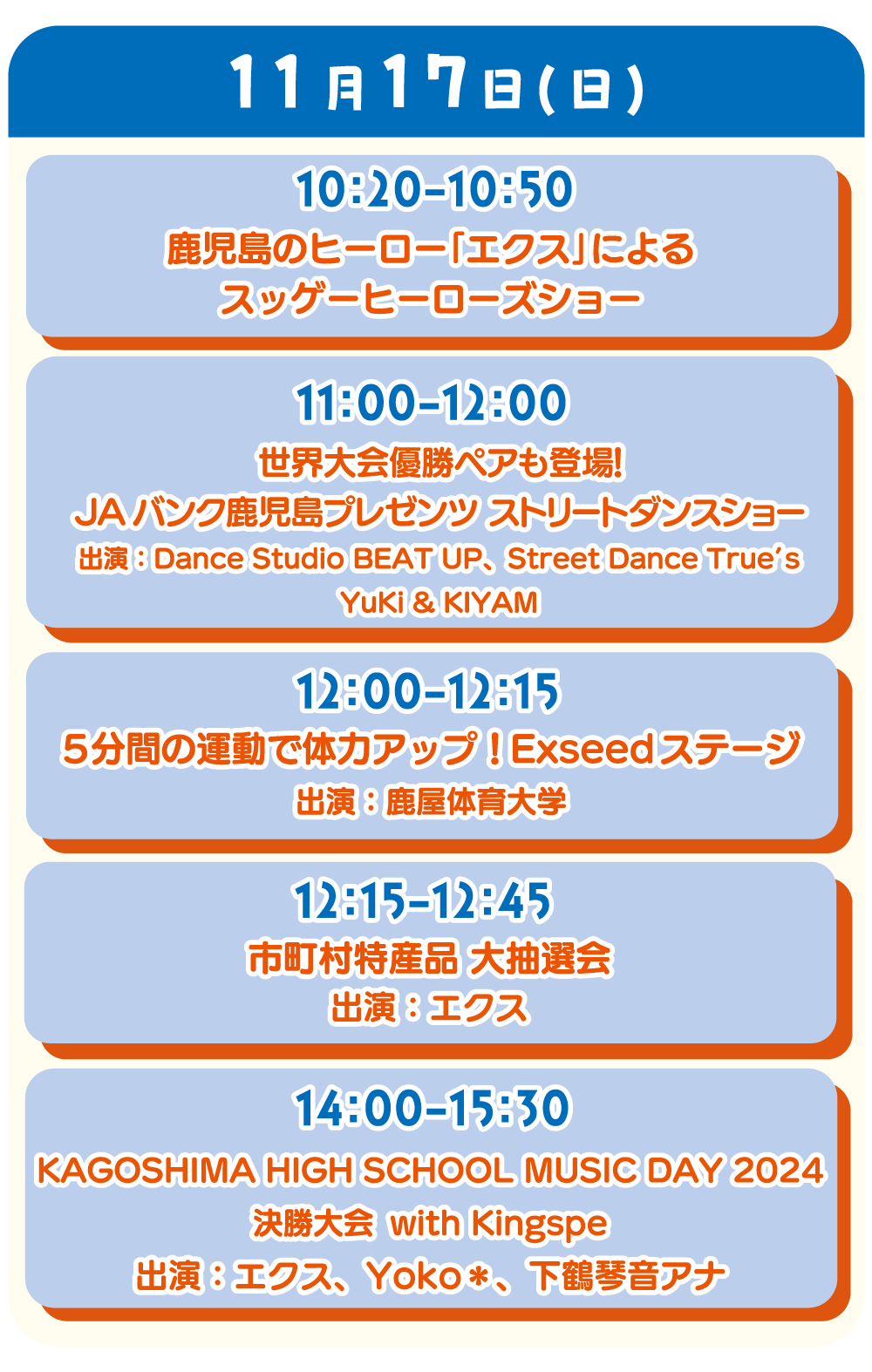 11月17日(日)

10:20-10:50
鹿児島のヒーロー「エクス」による
スッゲーヒーローズショー

11:00-12:00
世界大会優勝ペアも登場!
JAバンク鹿児島プレゼンツ ストリートダンスショー
出演：Dance Studio BEAT UP、Street Dance True's
YuKi & KIYAM

12:00-12:15
5分間の運動で体力アップ！Exseedステージ
出演：鹿屋体育大学

12:15-12:45
市町村特産品 大抽選会
出演：エクス

14:00-15:30
KAGOSHIMA HIGH SCHOOL MUSIC DAY 2024
決勝大会 with Kingspe
出演：エクス、Yoko＊、下鶴琴音アナ